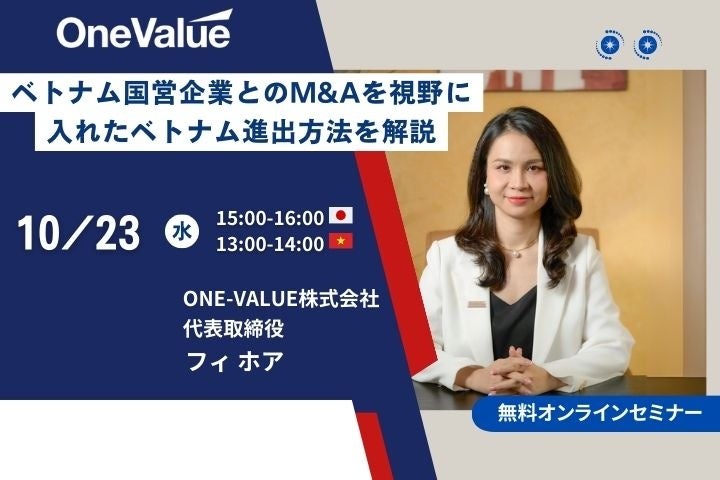 OneValue

ベトナム国営企業とのM&Aを視野に入れたベトナム進出方法を解説

10／23 水 15:00-16:00 13:00-14:00

ONE-VALUE株式会社
代表取締役
フィ ホア

無料オンラインセミナー